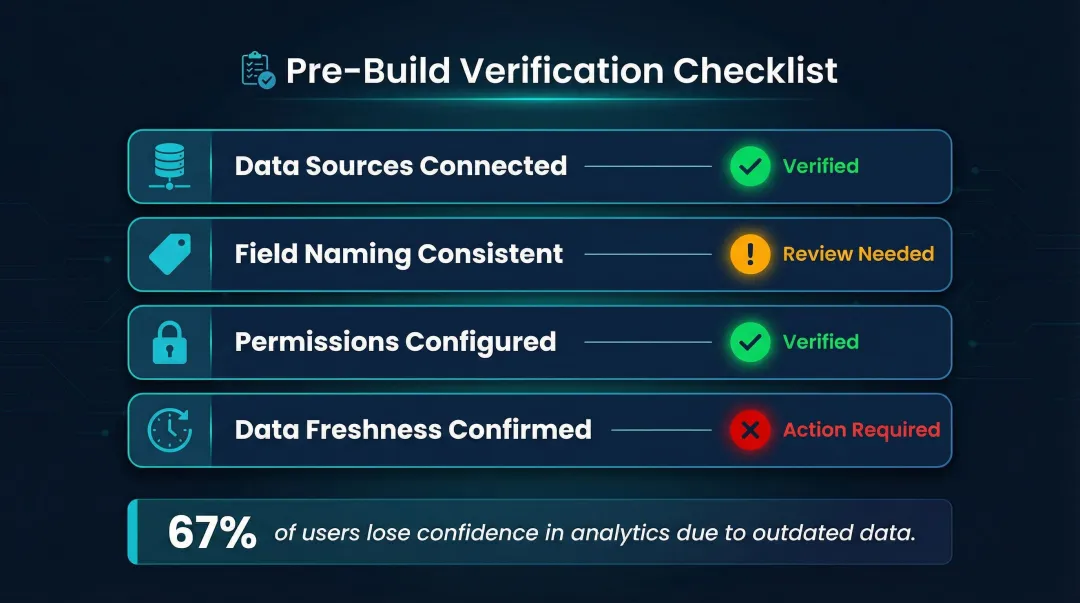 Pre-Build Verification Checklist

Data Sources Connected Verified

Field Naming Consistent Review Needed

Permissions Configured Verified

Data Freshness Confirmed Action Required

67% of users lose confidence in analytics due to outdated data.